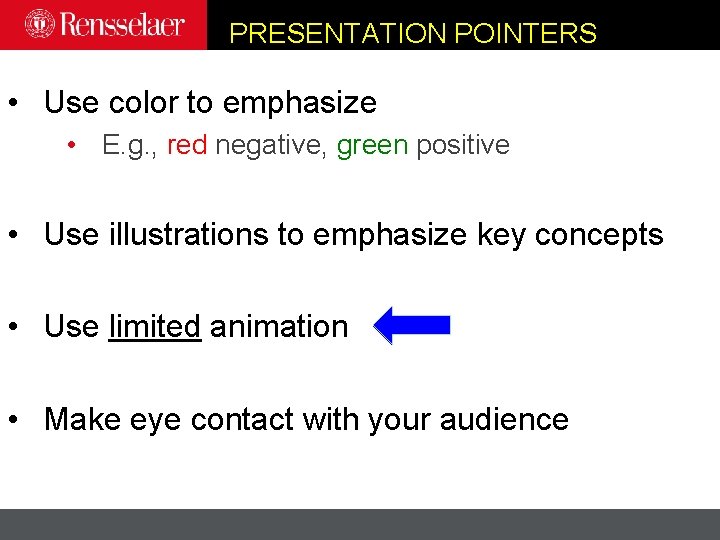 Rensselaer

PRESENTATION POINTERS

• Use color to emphasize
  • E.g., red negative, green positive

• Use illustrations to emphasize key concepts

• Use limited animation

• Make eye contact with your audience